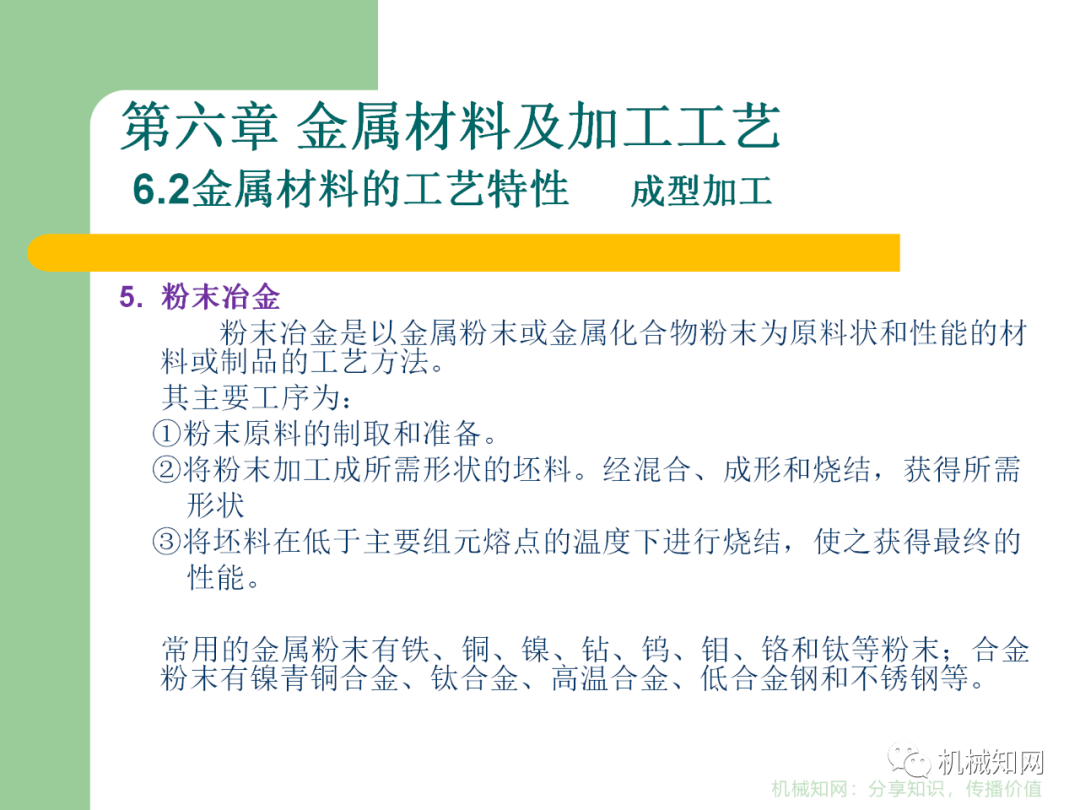 第六章 金属材料及加工工艺
6.2金属材料的工艺特性　　成型加工

5. 粉末冶金

粉末冶金是以金属粉末或金属化合物粉末为原料状和性能的材料或制品的工艺方法。

其主要工序为：
①粉末原料的制取和准备。
②将粉末加工成所需形状的坯料。经混合、成形和烧结，获得所需形状
③将坯料在低于主要组元熔点的温度下进行烧结，使之获得最终的性能。

常用的金属粉末有铁、铜、镍、钴、钨、钼、铬和钛等粉末；合金粉末有镍青铜合金、钛合金、高温合金、低合金钢和不锈钢等。

机械知网
机械知网：分享知识，传播价值